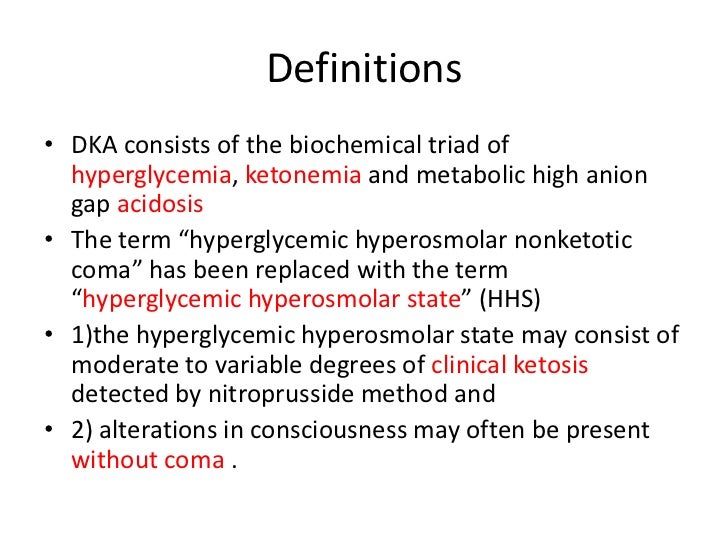 Definitions

• DKA consists of the biochemical triad of hyperglycemia, ketonemia and metabolic high anion gap acidosis

• The term “hyperglycemic hyperosmolar nonketotic coma” has been replaced with the term “hyperglycemic hyperosmolar state” (HHS)

• 1)the hyperglycemic hyperosmolar state may consist of moderate to variable degrees of clinical ketosis detected by nitroprusside method and

• 2) alterations in consciousness may often be present without coma .